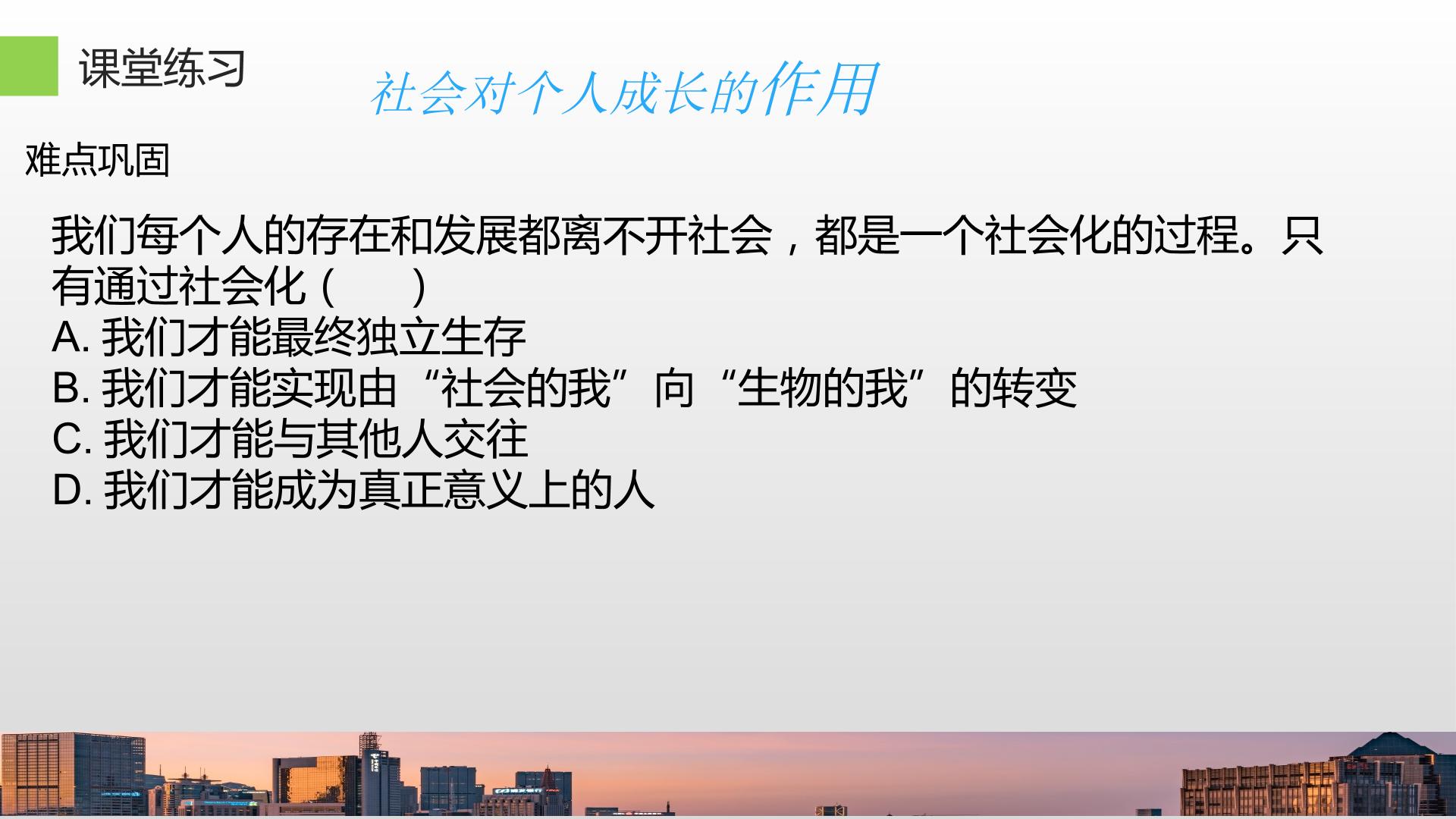 课堂练习

社会对个人成长的作用

难点巩固

我们每个人的存在和发展都离不开社会，都是一个社会化的过程。只有通过社会化（ ）

A.我们才能最终独立生存

B.我们才能实现由“社会的我”向“生物的我”的转变

C.我们才能与其他人交往

D.我们才能成为真正意义上的人